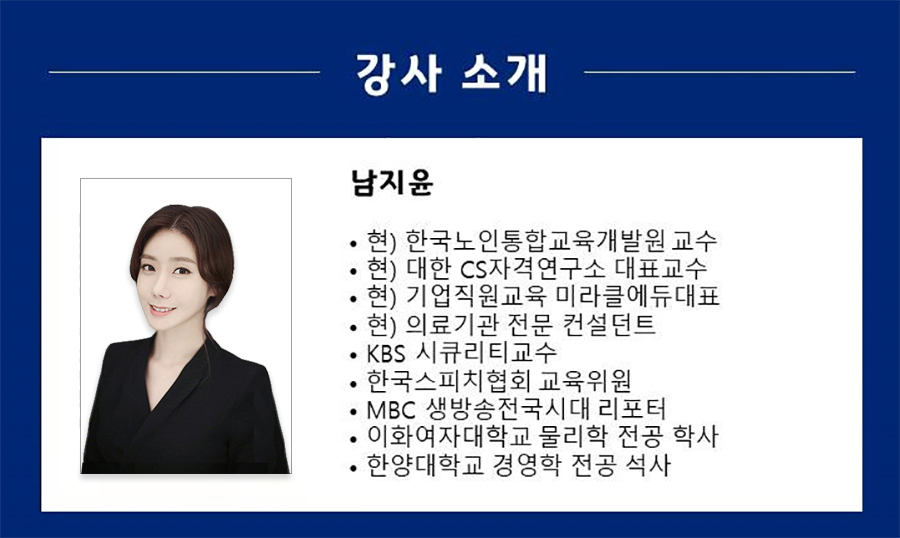 강사 소개

남지윤

• 현) 한국노인통합교육개발원 교수
• 현) 대한 CS자격연구소 대표교수
• 현) 기업직원교육 미라클에듀대표
• 현) 의료기관 전문 컨설던트
• KBS 시큐리티교수
• 한국스피치협회 교육위원
• MBC 생방송전국시대 리포터
• 이화여자대학교 물리학 전공 학사
• 한양대학교 경영학 전공 석사